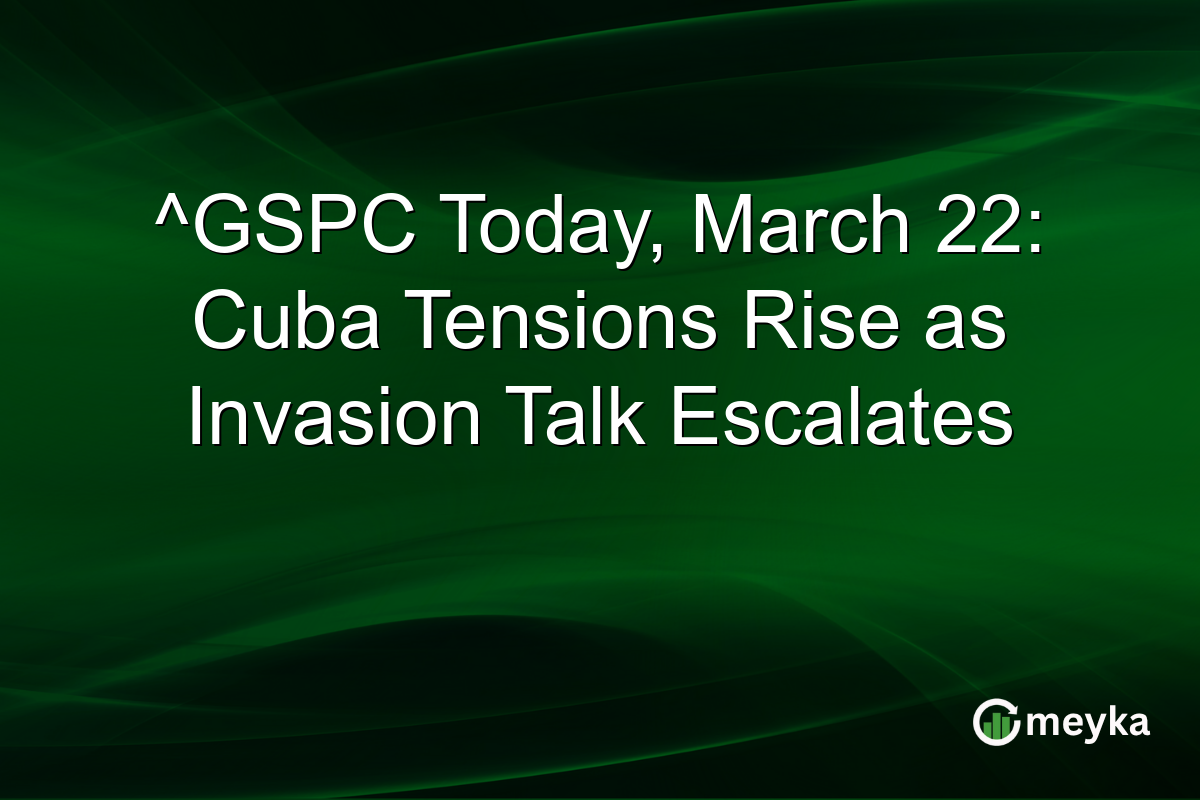 ^GSPC Today, March 22: Cuba Tensions Rise as Invasion Talk Escalates

meyka